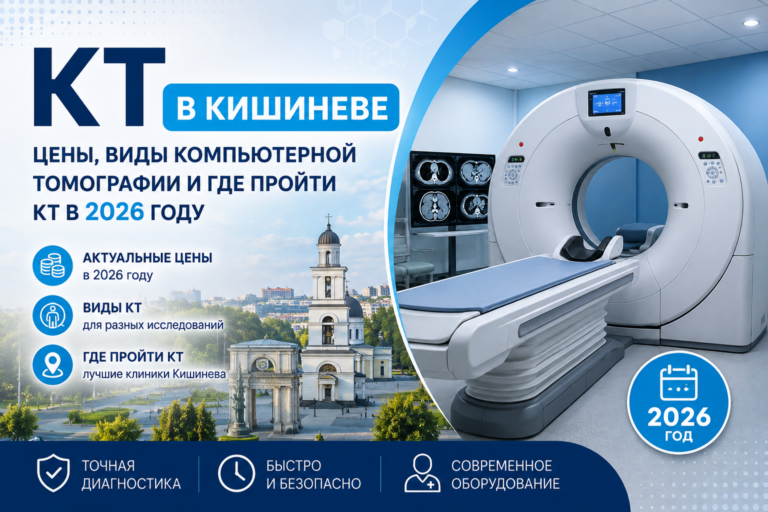 КТ В КИШИНЕВЕ

ЦЕНЫ, ВИДЫ КОМПЬЮТЕРНОЙ ТОМОГРАФИИ И ГДЕ ПРОЙТИ КТ В 2026 ГОДУ

АКТУАЛЬНЫЕ ЦЕНЫ
в 2026 году

ВИДЫ КТ
для разных исследований

ГДЕ ПРОЙТИ КТ
лучшие клиники Кишинева

2026 ГОД

ТОЧНАЯ ДИАГНОСТИКА

БЫСТРО И БЕЗОПАСНО

СОВРЕМЕННОЕ ОБОРУДОВАНИЕ